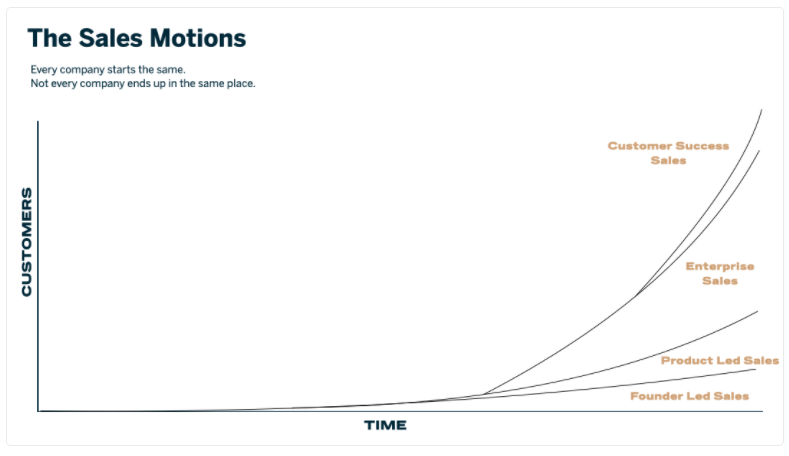 The Sales Motions

Every company starts the same.
Not every company ends up in the same place.

CUSTOMERS

Customer Success Sales

Enterprise Sales

Product Led Sales

Founder Led Sales

TIME